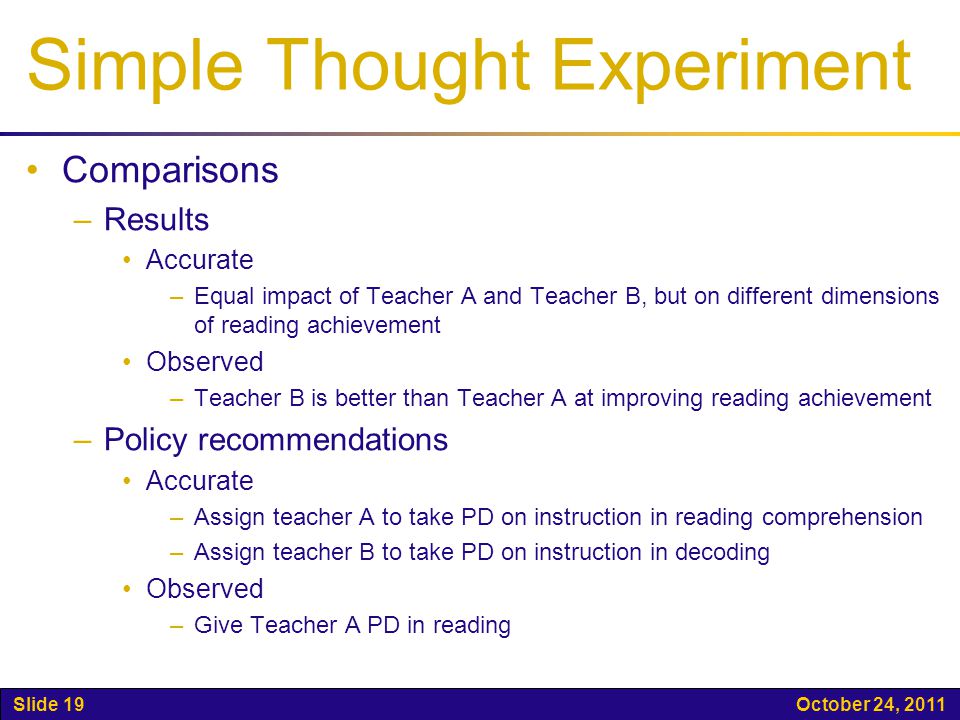 Simple Thought Experiment

• Comparisons
– Results
• Accurate
– Equal impact of Teacher A and Teacher B, but on different dimensions of reading achievement
• Observed
– Teacher B is better than Teacher A at improving reading achievement
– Policy recommendations
• Accurate
– Assign teacher A to take PD on instruction in reading comprehension
– Assign teacher B to take PD on instruction in decoding
• Observed
– Give Teacher A PD in reading

Slide 19 October 24, 2011